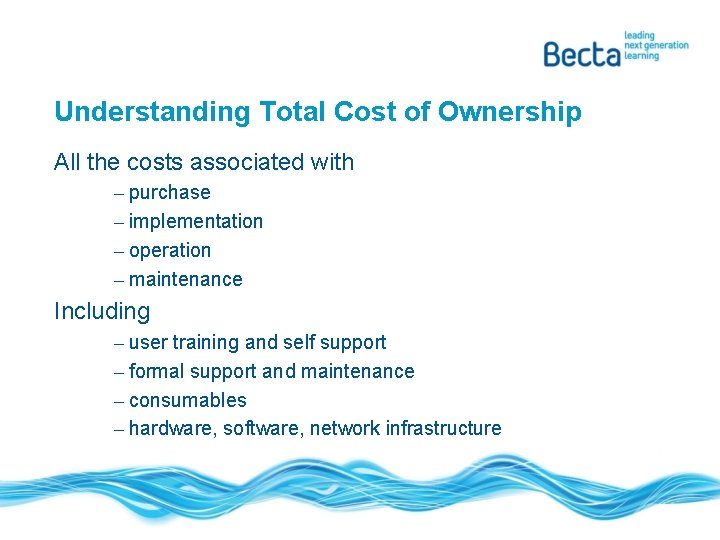 Becta leading next generation learning

Understanding Total Cost of Ownership

All the costs associated with
– purchase
– implementation
– operation
– maintenance

Including
– user training and self support
– formal support and maintenance
– consumables
– hardware, software, network infrastructure